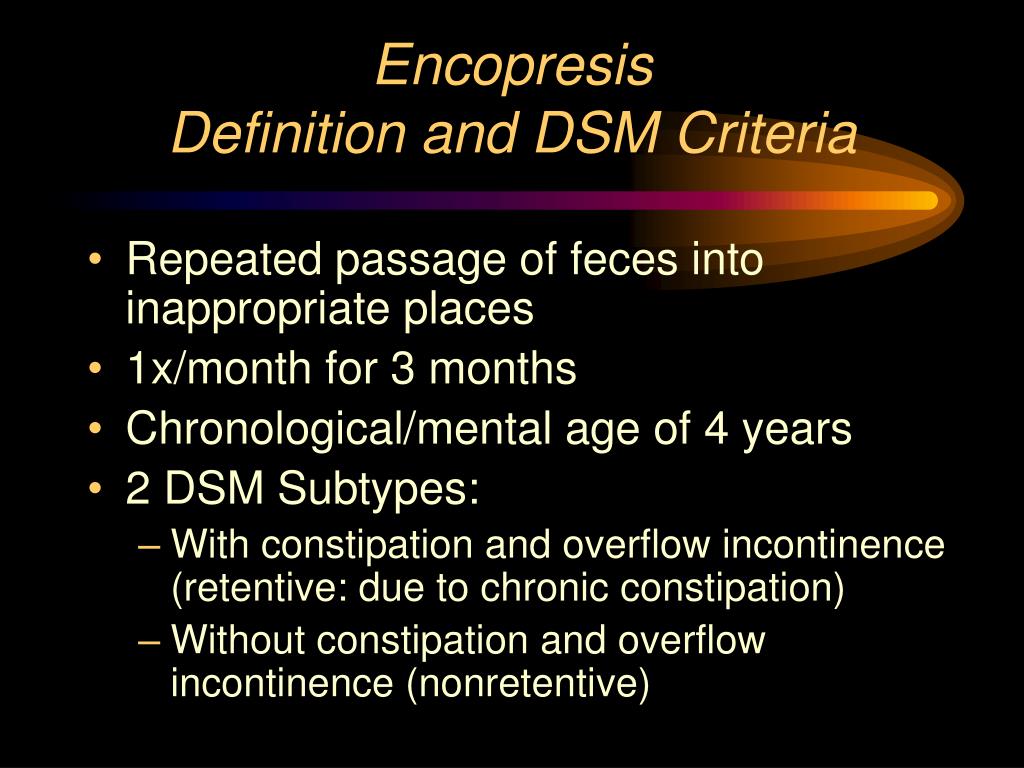 Encopresis
Definition and DSM Criteria

• Repeated passage of feces into inappropriate places
• 1x/month for 3 months
• Chronological/mental age of 4 years
• 2 DSM Subtypes:
– With constipation and overflow incontinence (retentive: due to chronic constipation)
– Without constipation and overflow incontinence (nonretentive)